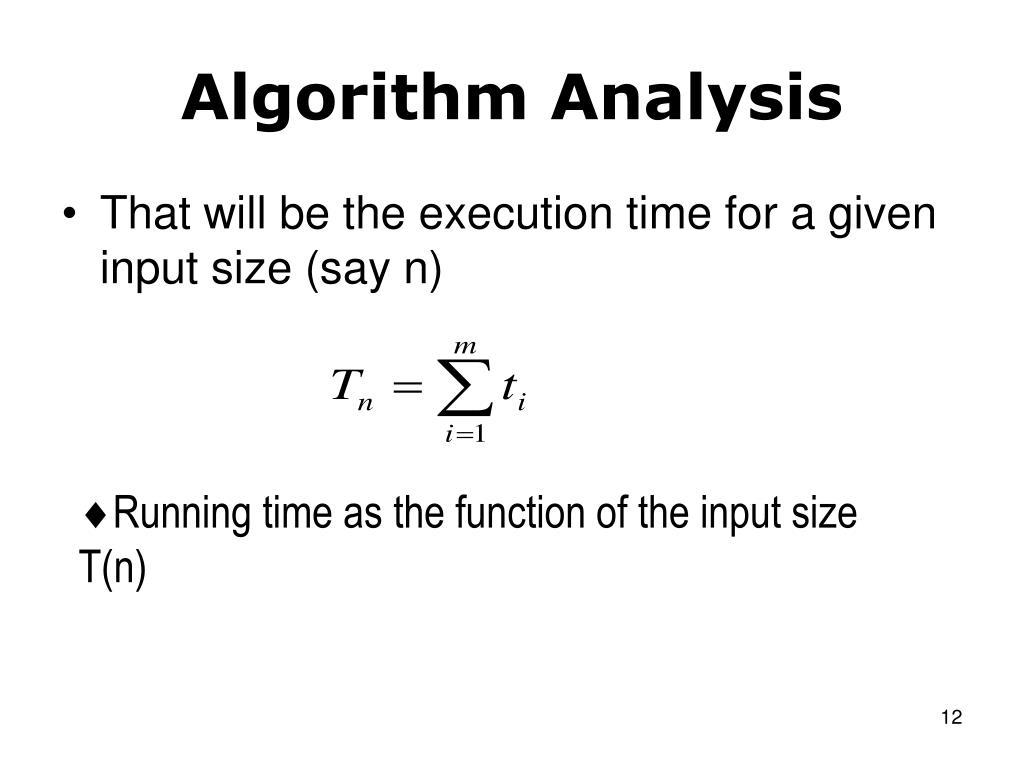 Algorithm Analysis

• That will be the execution time for a given input size (say n)

$T_n = \sum_{i=1}^{m} t_i$

♦Running time as the function of the input size T(n)

12